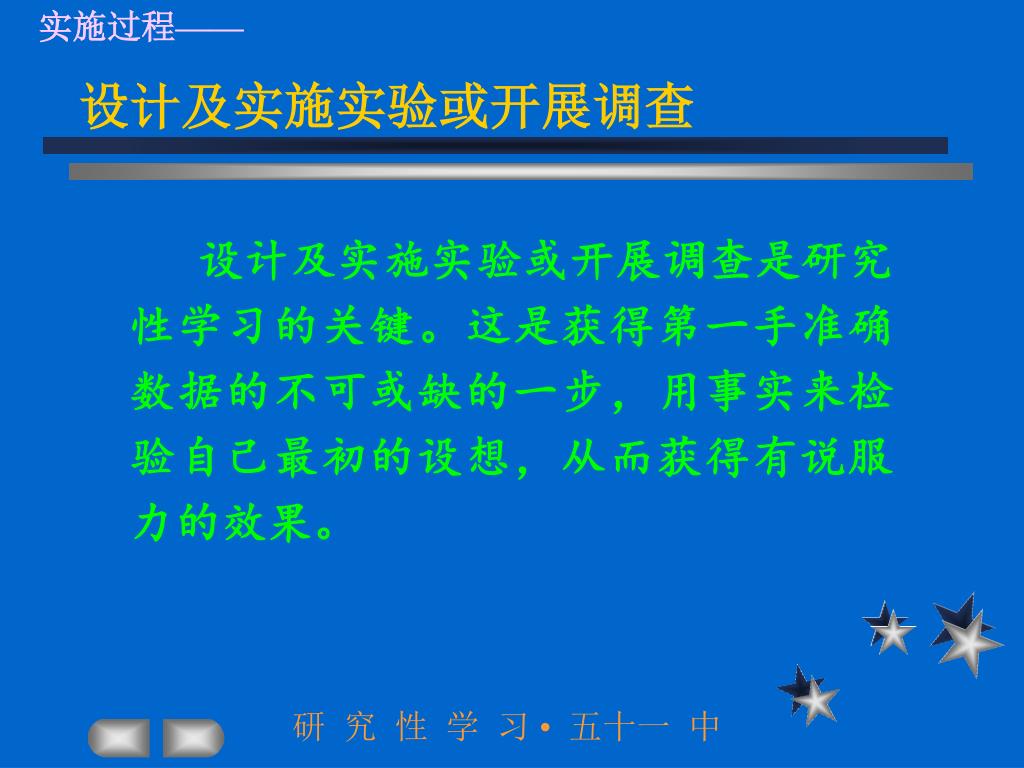 实施过程——

设计及实施实验或开展调查

设计及实施实验或开展调查是研究性学习的关键。这是获得第一手准确数据的不可或缺的一步，用事实来检验自己最初的设想，从而获得有说服力的效果。

研 究 性 学 习 • 五十一 中